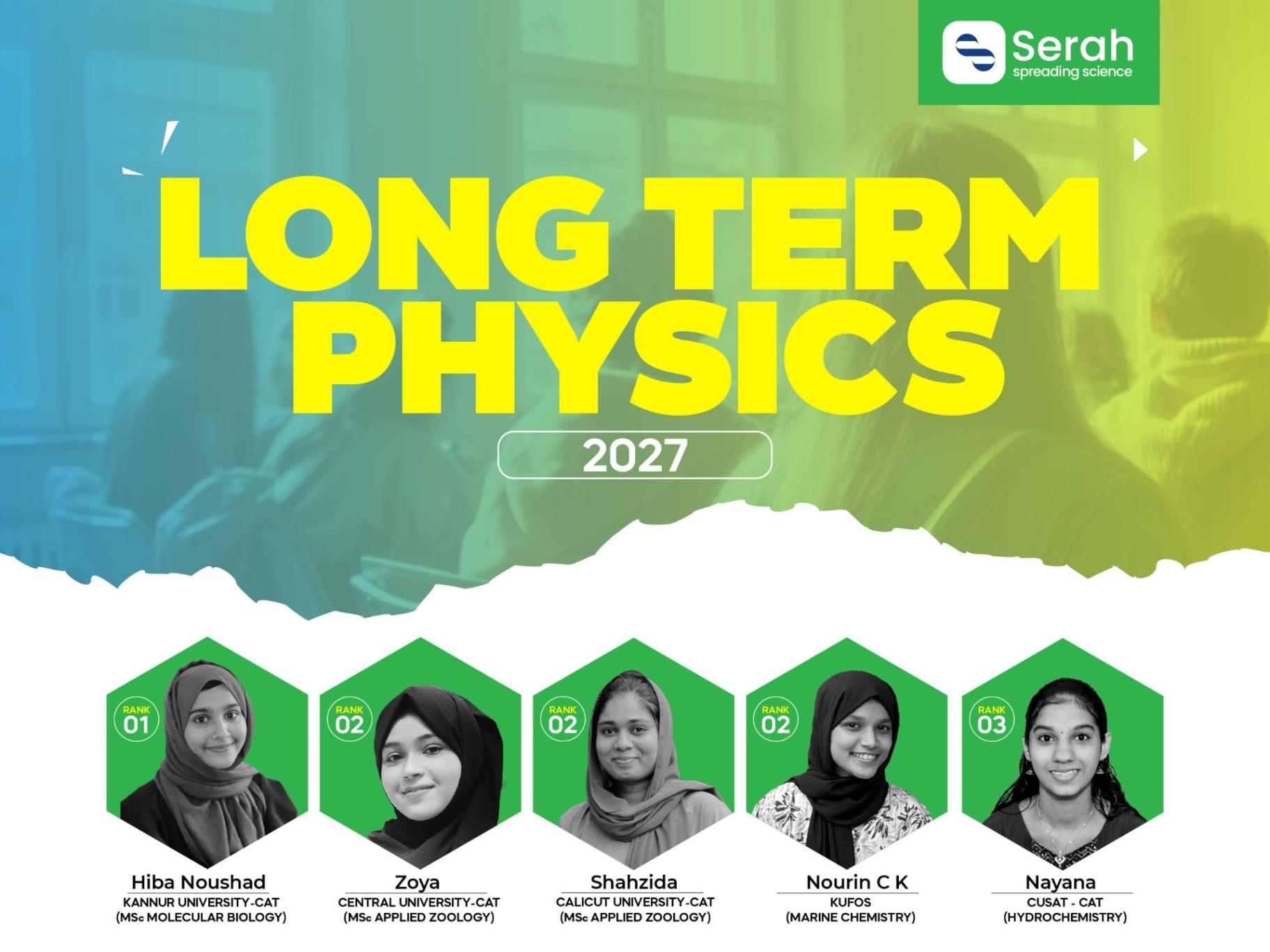 Serah
spreading science

LONG TERM PHYSICS

2027

RANK 01
Hiba Noushad
KANNUR UNIVERSITY-CAT
(MSc MOLECULAR BIOLOGY)

RANK 02
Zoya
CENTRAL UNIVERSITY-CAT
(MSc APPLIED ZOOLOGY)

RANK 02
Shahzida
CALICUT UNIVERSITY-CAT
(MSc APPLIED ZOOLOGY)

RANK 02
Nourin C K
KUFOS
(MARINE CHEMISTRY)

RANK 03
Nayana
CUSAT - CAT
(HYDROCHEMISTRY)